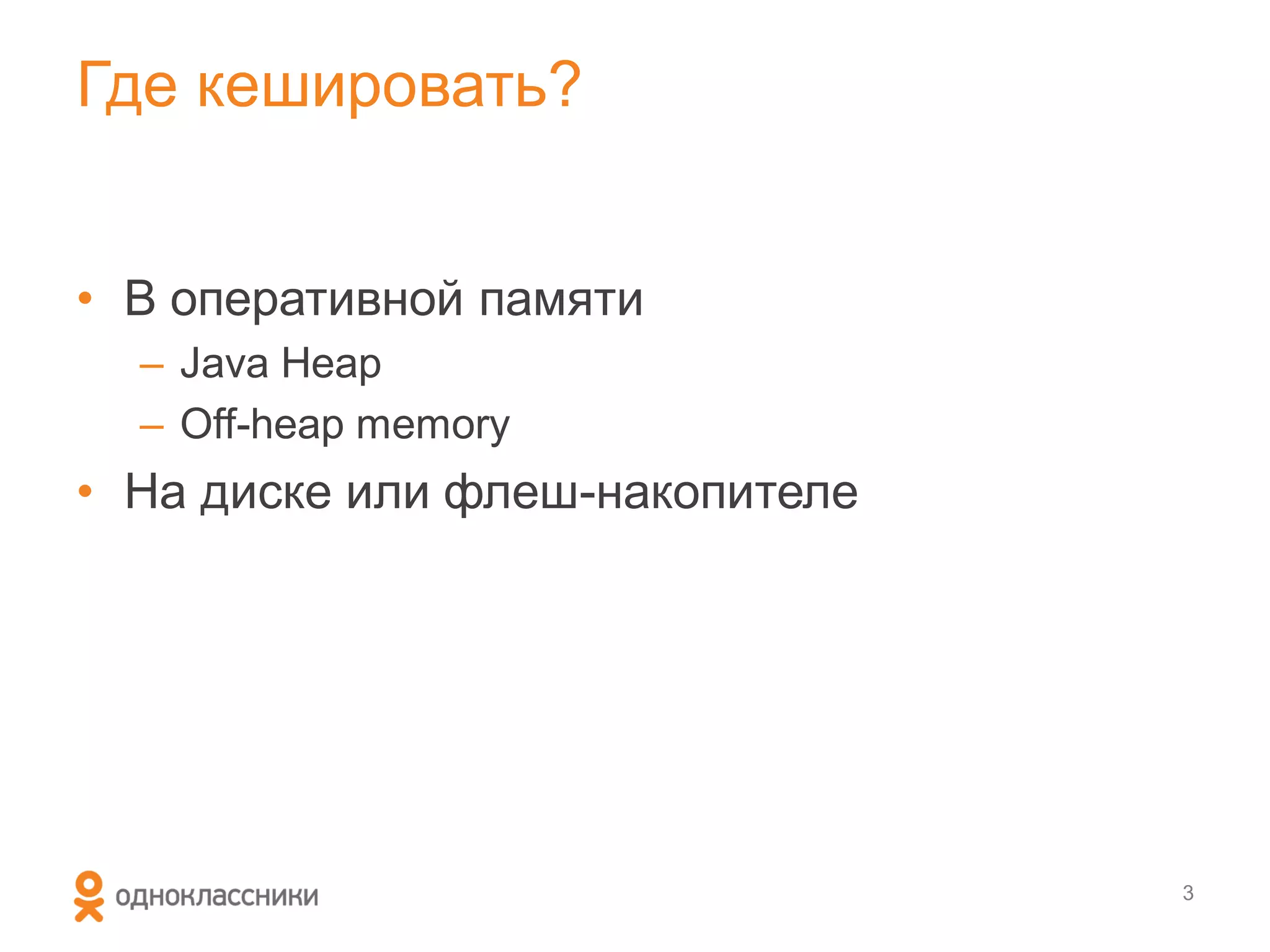 Где кешировать?

• В оперативной памяти
– Java Heap
– Off-heap memory
• На диске или флеш-накопителе

одноклассники

3